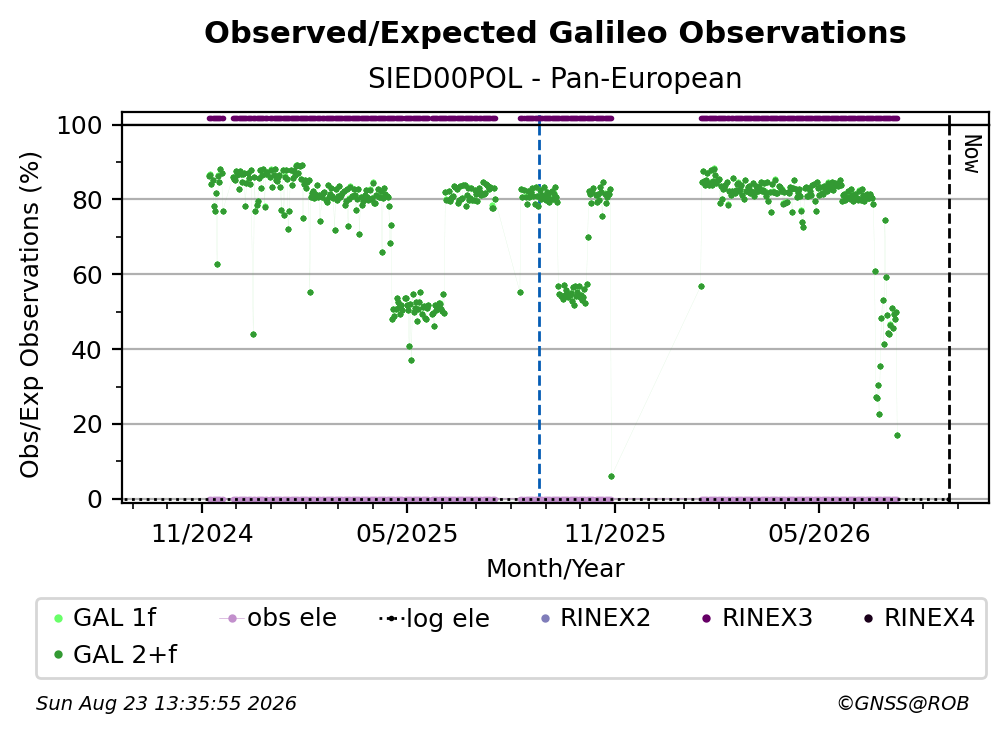 Observed/Expected Galileo Observations
SIED00POL - Pan-European

Obs/Exp Observations (%)

100
80
60
40
20
0

Now

11/2024
05/2025
11/2025
05/2026
Month/Year

GAL 1f
obs ele
log ele
RINEX2
RINEX3
RINEX4
GAL 2+f

Sun Aug 23 13:35:55 2026
©GNSS@ROB